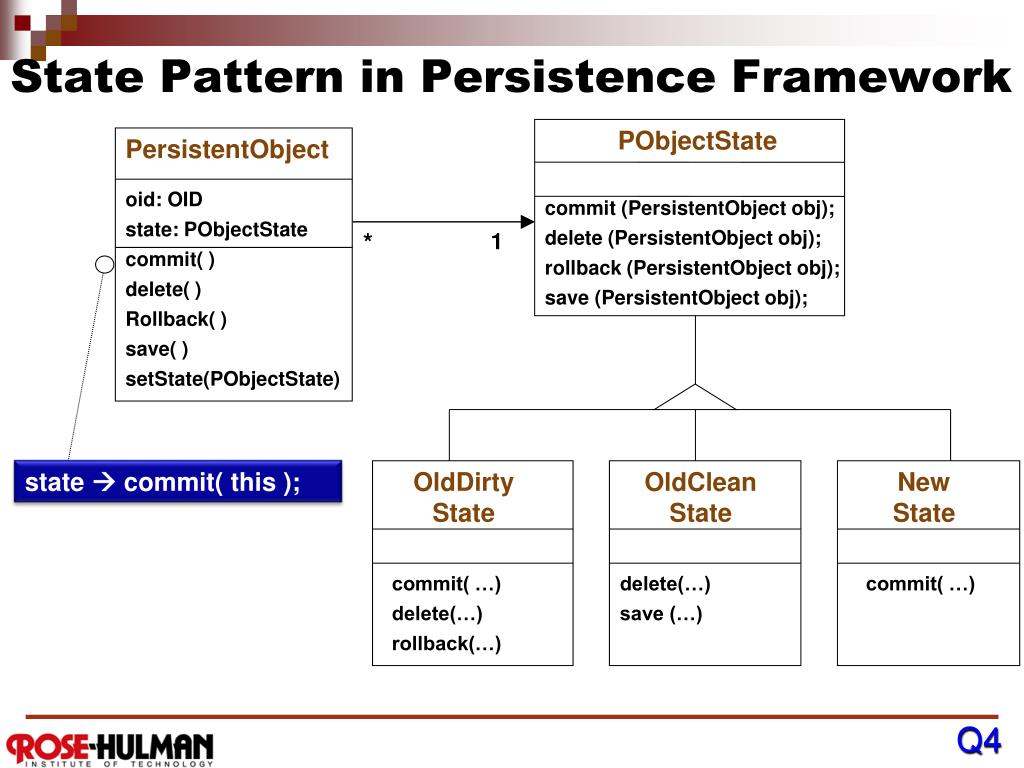 State Pattern in Persistence Framework

PersistentObject

oid: OID
state: PObjectState

commit( )
delete( )
Rollback( )
save( )
setState(PObjectState)

\*

1

PObjectState

commit (PersistentObject obj);
delete (PersistentObject obj);
rollback (PersistentObject obj);
save (PersistentObject obj);

state → commit( this );

OldDirty State

commit( …)
delete(…)
rollback(…)

OldClean State

delete(…)
save (…)

New State

commit( …)

ROSE-HULMAN INSTITUTE OF TECHNOLOGY

Q4